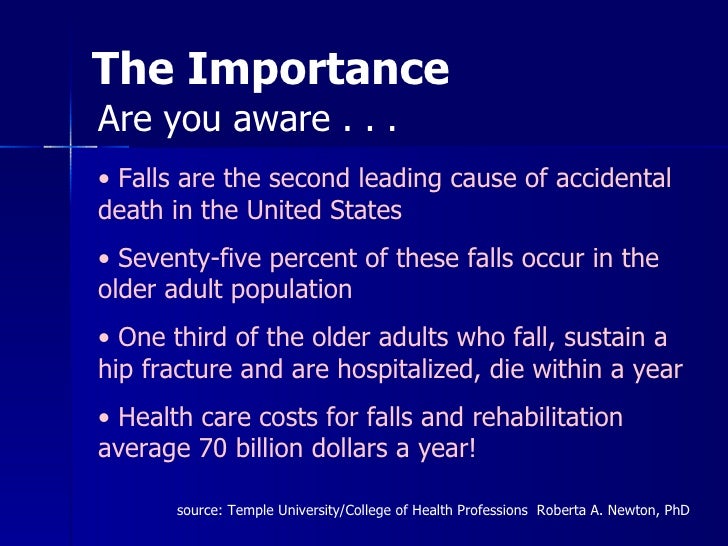 The Importance
Are you aware . . .

• Falls are the second leading cause of accidental death in the United States

• Seventy-five percent of these falls occur in the older adult population

• One third of the older adults who fall, sustain a hip fracture and are hospitalized, die within a year

• Health care costs for falls and rehabilitation average 70 billion dollars a year!

source: Temple University/College of Health Professions Roberta A. Newton, PhD